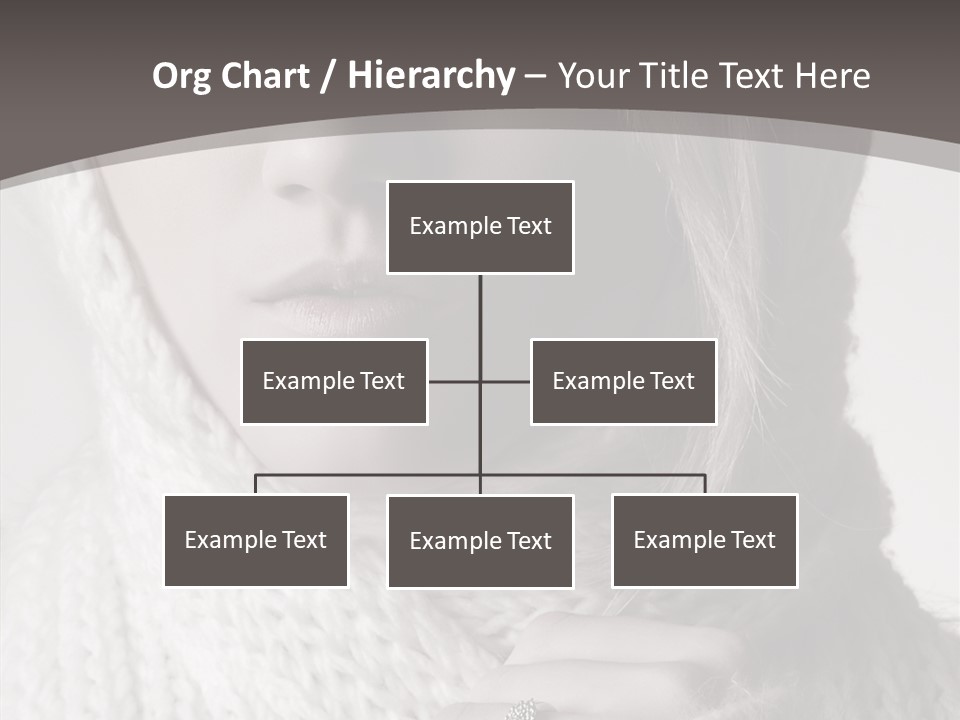 Org Chart / Hierarchy – Your Title Text Here

Example Text

Example Text

Example Text

Example Text

Example Text

Example Text